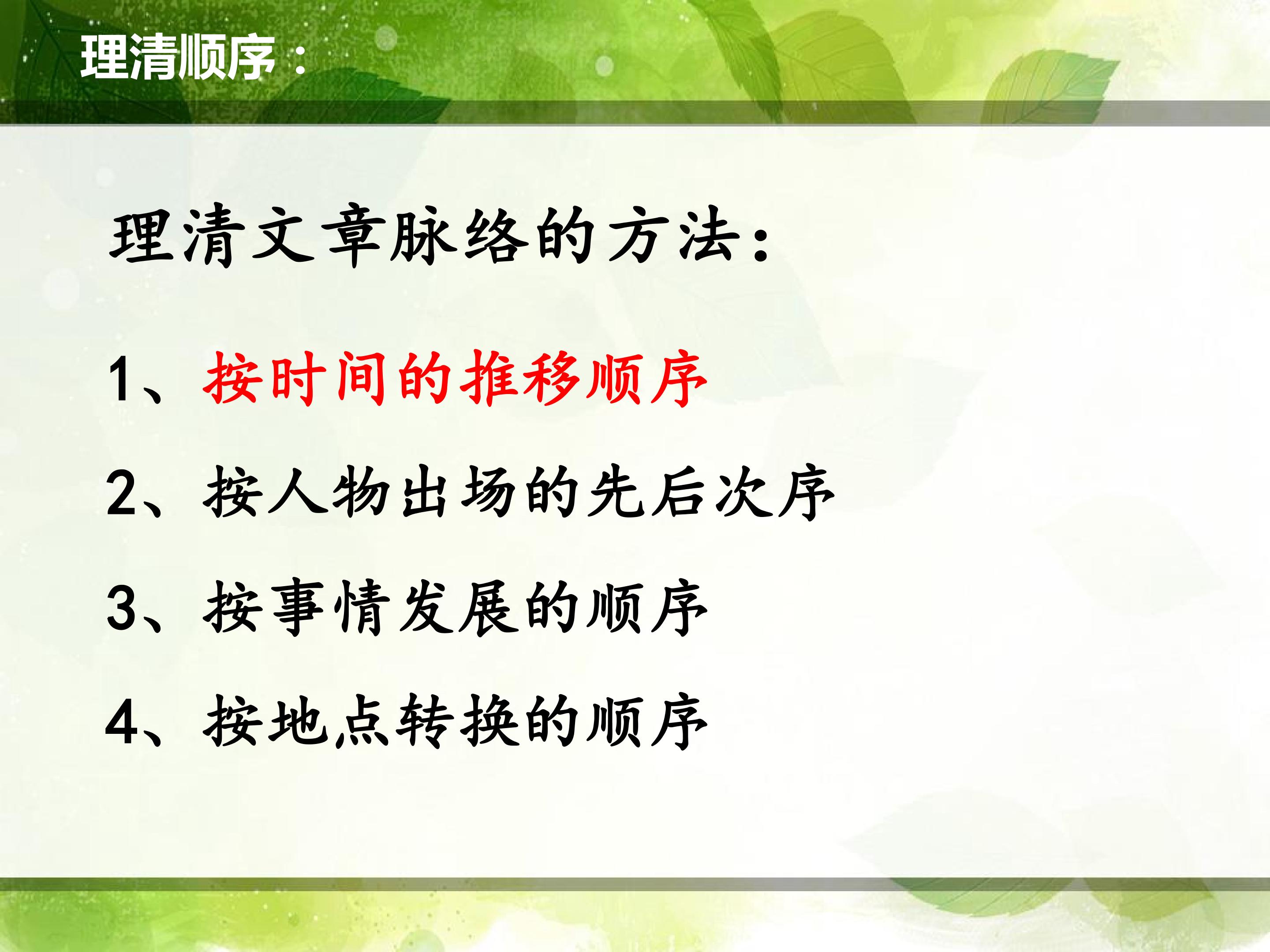 理清顺序：

理清文章脉络的方法：

1、按时间的推移顺序

2、按人物出场的先后次序

3、按事情发展的顺序

4、按地点转换的顺序